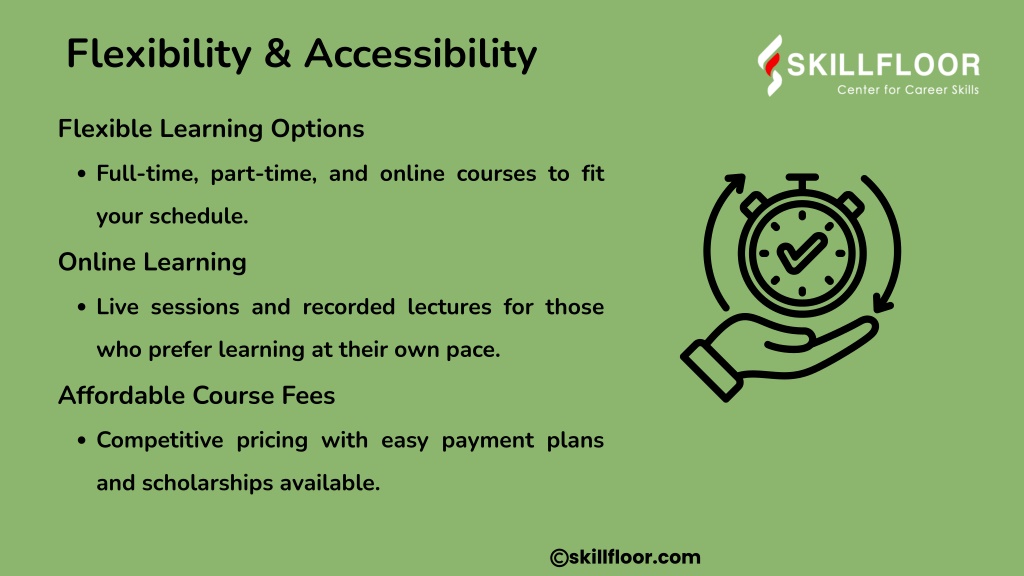 Flexibility & Accessibility

SKILLFLOOR
Center for Career Skills

Flexible Learning Options

• Full-time, part-time, and online courses to fit your schedule.

Online Learning

• Live sessions and recorded lectures for those who prefer learning at their own pace.

Affordable Course Fees

• Competitive pricing with easy payment plans and scholarships available.

©skillfloor.com